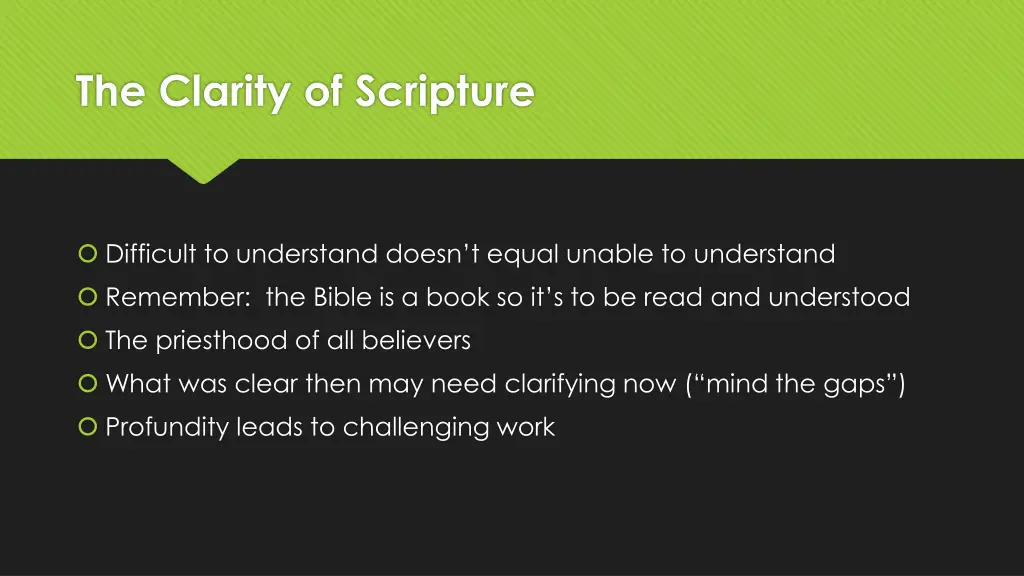 The Clarity of Scripture

Difficult to understand doesn’t equal unable to understand

Remember: the Bible is a book so it’s to be read and understood

The priesthood of all believers

What was clear then may need clarifying now (“mind the gaps”)

Profundity leads to challenging work